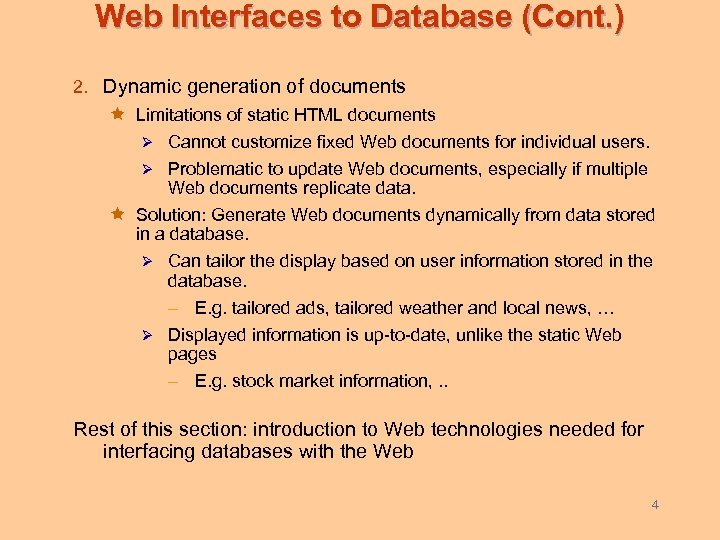 Web Interfaces to Database (Cont.)

2. Dynamic generation of documents

★ Limitations of static HTML documents

➢ Cannot customize fixed Web documents for individual users.

➢ Problematic to update Web documents, especially if multiple Web documents replicate data.

★ Solution: Generate Web documents dynamically from data stored in a database.

➢ Can tailor the display based on user information stored in the database.

– E.g. tailored ads, tailored weather and local news, …

➢ Displayed information is up-to-date, unlike the static Web pages

– E.g. stock market information, ..

Rest of this section: introduction to Web technologies needed for interfacing databases with the Web

4